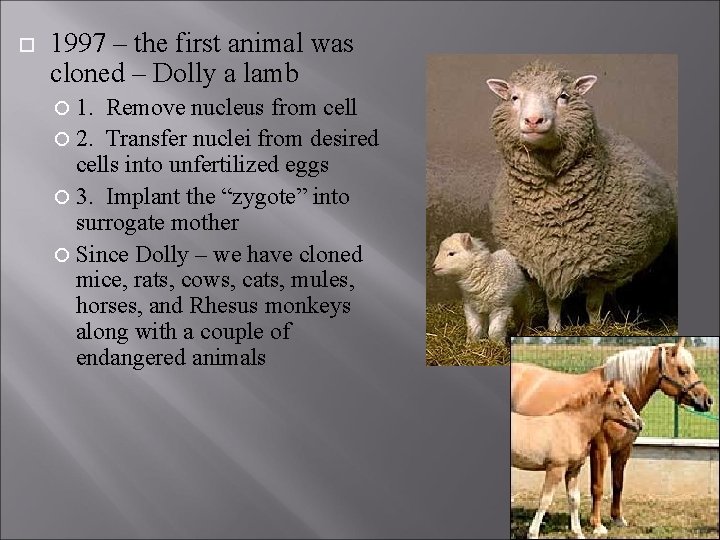 1997 – the first animal was cloned – Dolly a lamb

1. Remove nucleus from cell

2. Transfer nuclei from desired cells into unfertilized eggs

3. Implant the “zygote” into surrogate mother

Since Dolly – we have cloned mice, rats, cows, cats, mules, horses, and Rhesus monkeys along with a couple of endangered animals